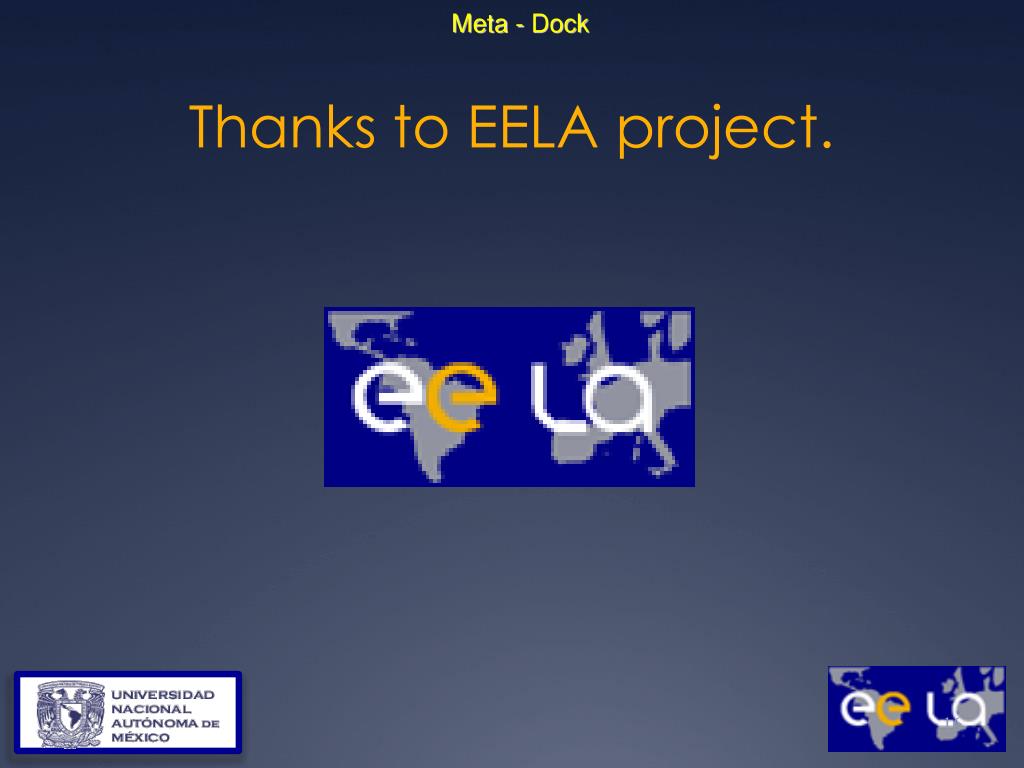 Meta - Dock

Thanks to EELA project.

ee LA

UNIVERSIDAD NACIONAL AUTÓNOMA DE MÉXICO

ee LA